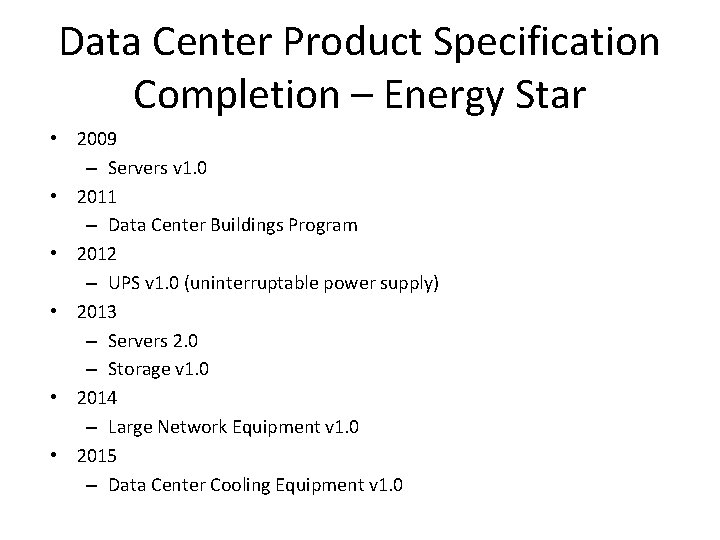 Data Center Product Specification Completion – Energy Star

• 2009
  – Servers v1.0
• 2011
  – Data Center Buildings Program
• 2012
  – UPS v1.0 (uninterruptable power supply)
• 2013
  – Servers 2.0
  – Storage v1.0
• 2014
  – Large Network Equipment v1.0
• 2015
  – Data Center Cooling Equipment v1.0